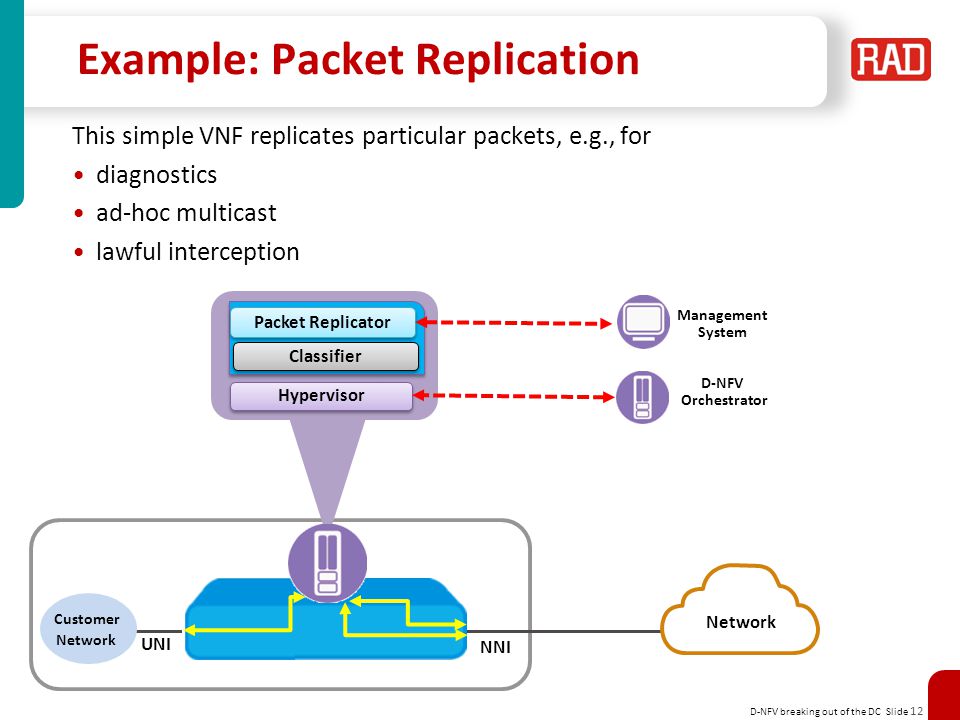 Example: Packet Replication

RAD

This simple VNF replicates particular packets, e.g., for
• diagnostics
• ad-hoc multicast
• lawful interception

Packet Replicator
Classifier
Hypervisor

Management System

D-NFV Orchestrator

Customer Network
UNI
NNI
Network

D-NFV breaking out of the DC Slide 12